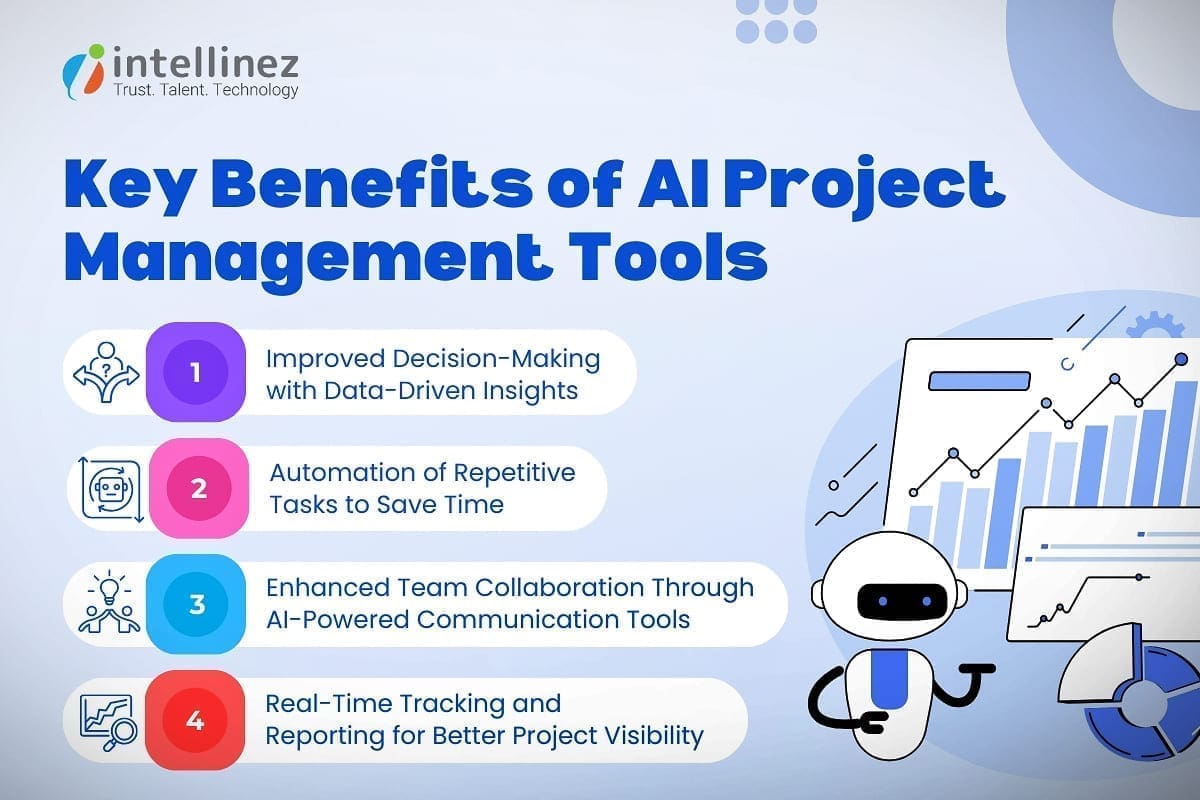 intellinez
Trust. Talent. Technology

Key Benefits of AI Project Management Tools

1 Improved Decision-Making with Data-Driven Insights

2 Automation of Repetitive Tasks to Save Time

3 Enhanced Team Collaboration Through AI-Powered Communication Tools

4 Real-Time Tracking and Reporting for Better Project Visibility